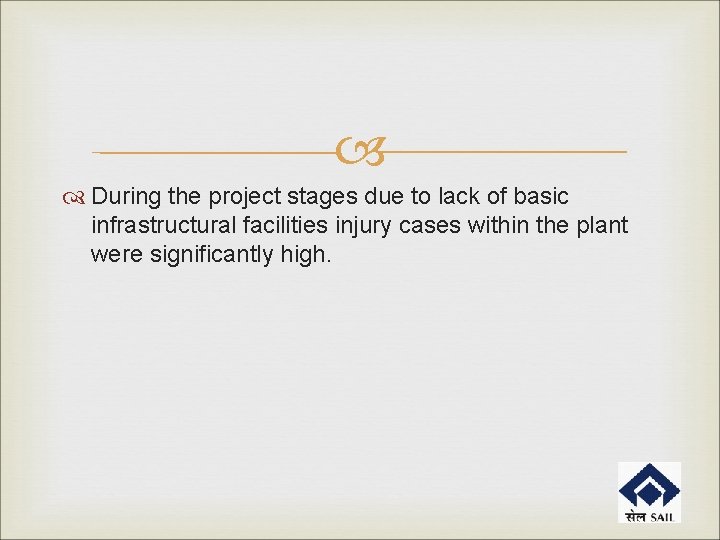 During the project stages due to lack of basic infrastructural facilities injury cases within the plant were significantly high.

सेल SAIL